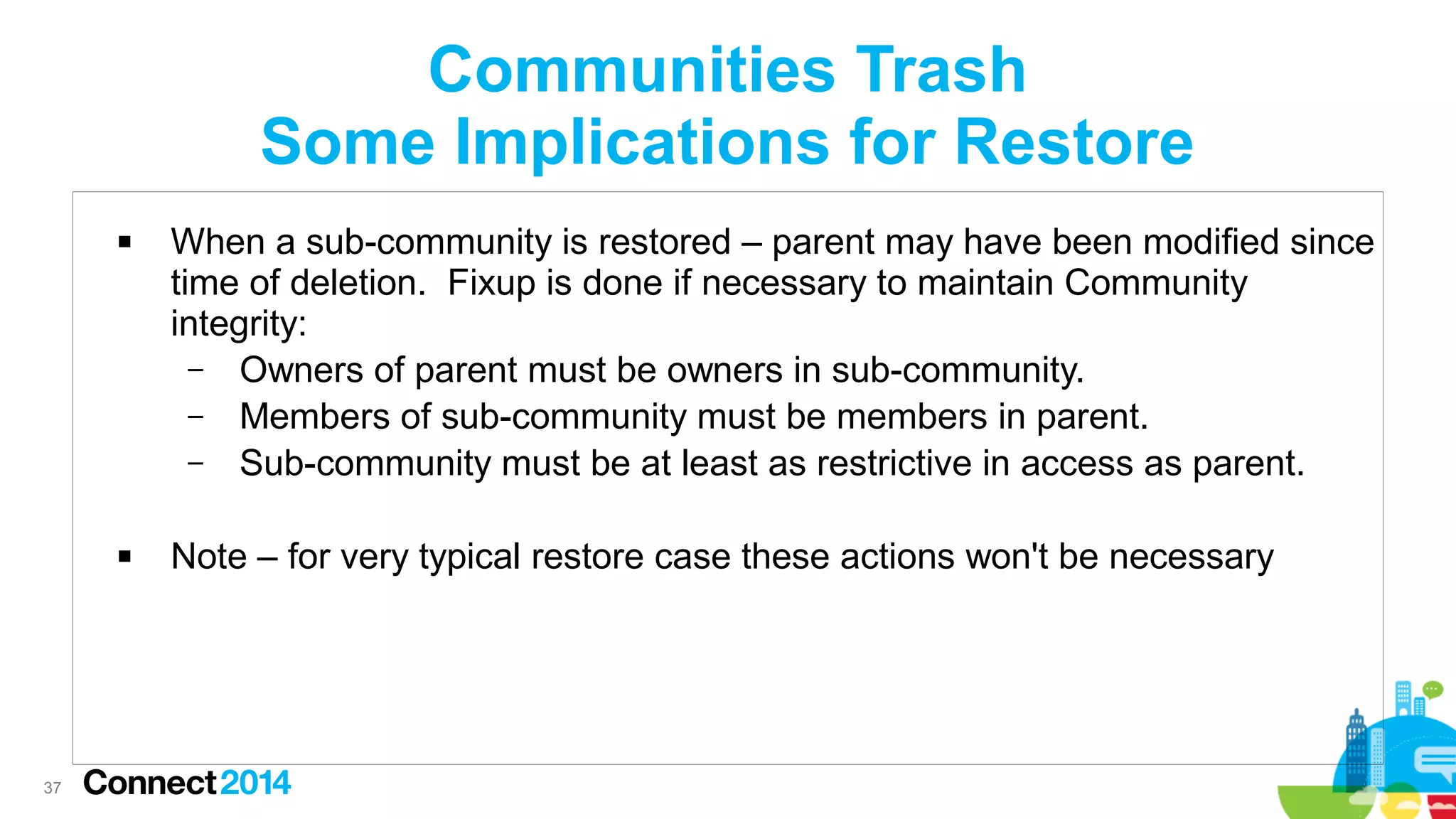 Communities Trash
Some Implications for Restore

▪ When a sub-community is restored – parent may have been modified since time of deletion. Fixup is done if necessary to maintain Community integrity:
– Owners of parent must be owners in sub-community.
– Members of sub-community must be members in parent.
– Sub-community must be at least as restrictive in access as parent.

▪ Note – for very typical restore case these actions won't be necessary

37 Connect 2014